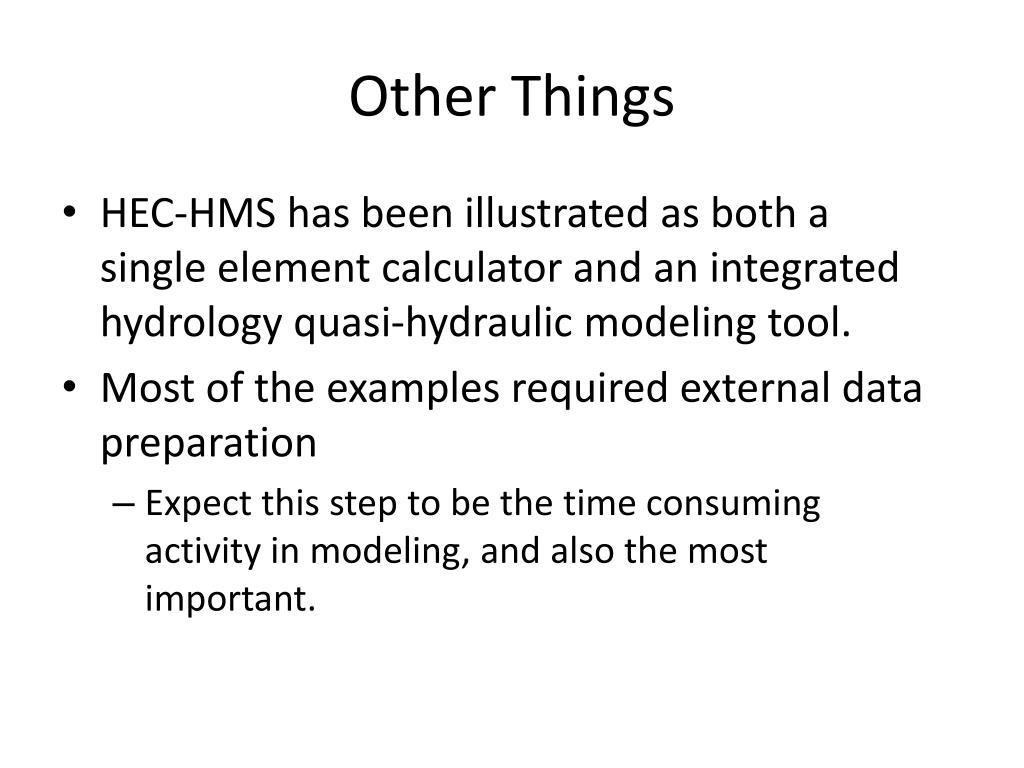 Other Things

• HEC-HMS has been illustrated as both a single element calculator and an integrated hydrology quasi-hydraulic modeling tool.

• Most of the examples required external data preparation

– Expect this step to be the time consuming activity in modeling, and also the most important.